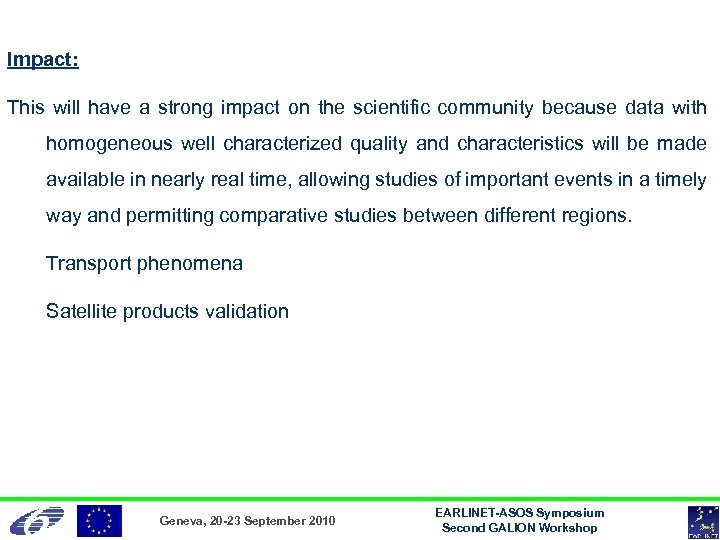 Impact:

This will have a strong impact on the scientific community because data with homogeneous well characterized quality and characteristics will be made available in nearly real time, allowing studies of important events in a timely way and permitting comparative studies between different regions.

Transport phenomena

Satellite products validation

Geneva, 20-23 September 2010

EARLINET-ASOS Symposium
Second GALION Workshop

EARLINET